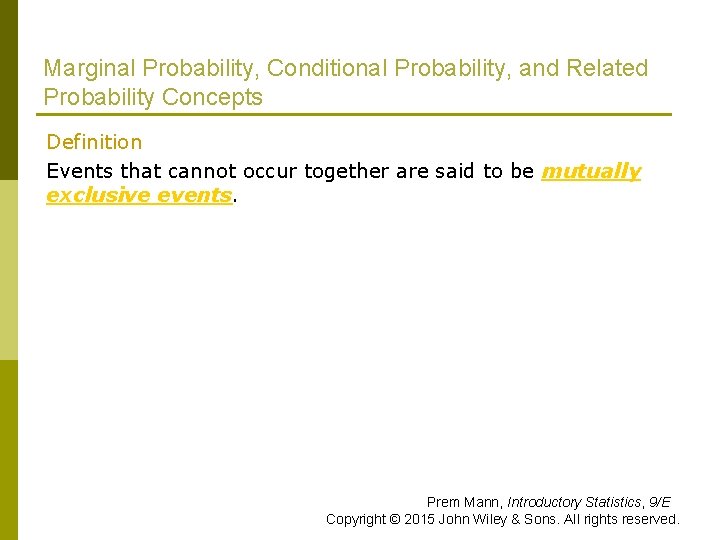 Marginal Probability, Conditional Probability, and Related Probability Concepts

Definition

Events that cannot occur together are said to be mutually exclusive events.

Prem Mann, Introductory Statistics, 9/E
Copyright © 2015 John Wiley & Sons. All rights reserved.